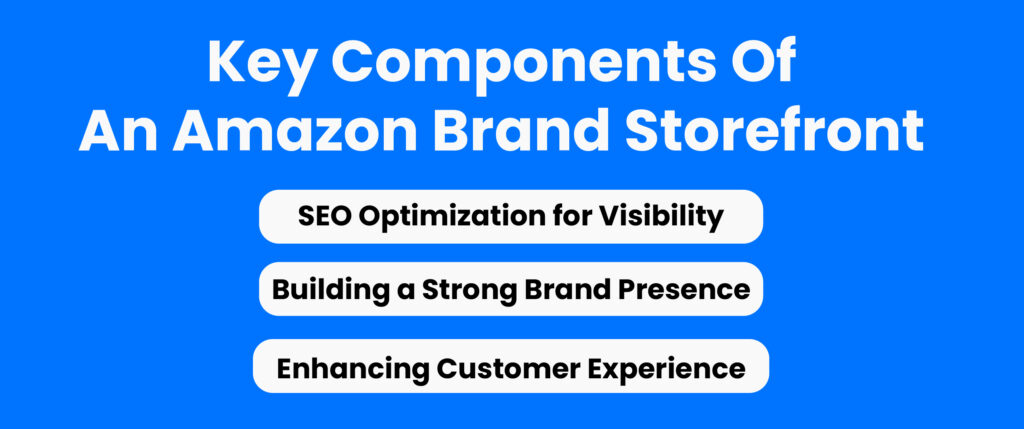 Key Components Of
An Amazon Brand Storefront

SEO Optimization for Visibility

Building a Strong Brand Presence

Enhancing Customer Experience